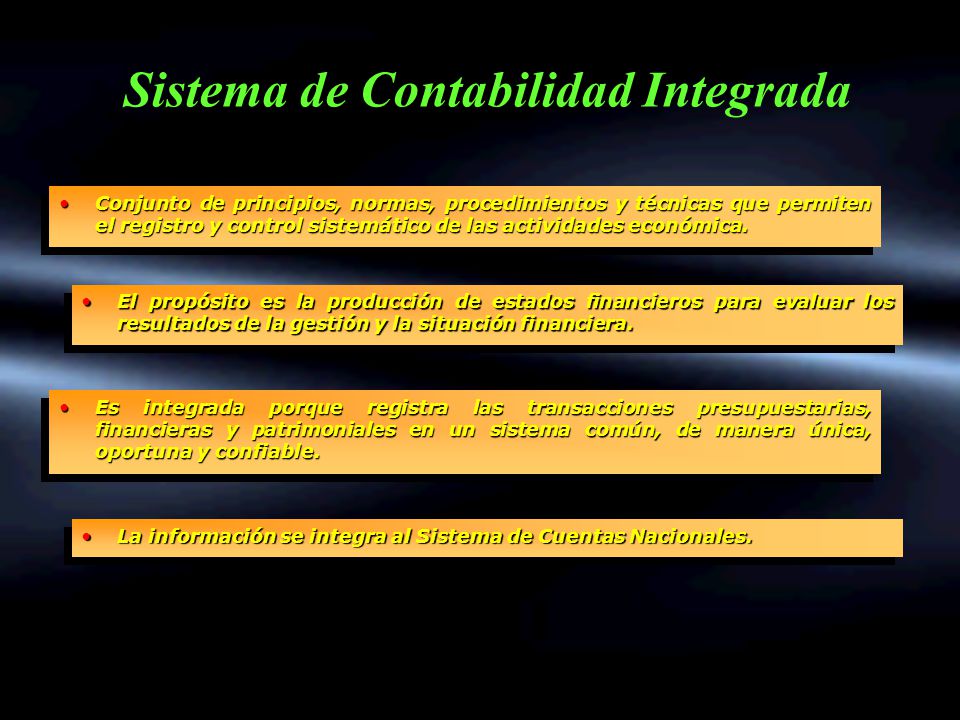 Sistema de Contabilidad Integrada

• Conjunto de principios, normas, procedimientos y técnicas que permiten el registro y control sistemático de las actividades económica.

• El propósito es la producción de estados financieros para evaluar los resultados de la gestión y la situación financiera.

• Es integrada porque registra las transacciones presupuestarias, financieras y patrimoniales en un sistema común, de manera única, oportuna y confiable.

• La información se integra al Sistema de Cuentas Nacionales.